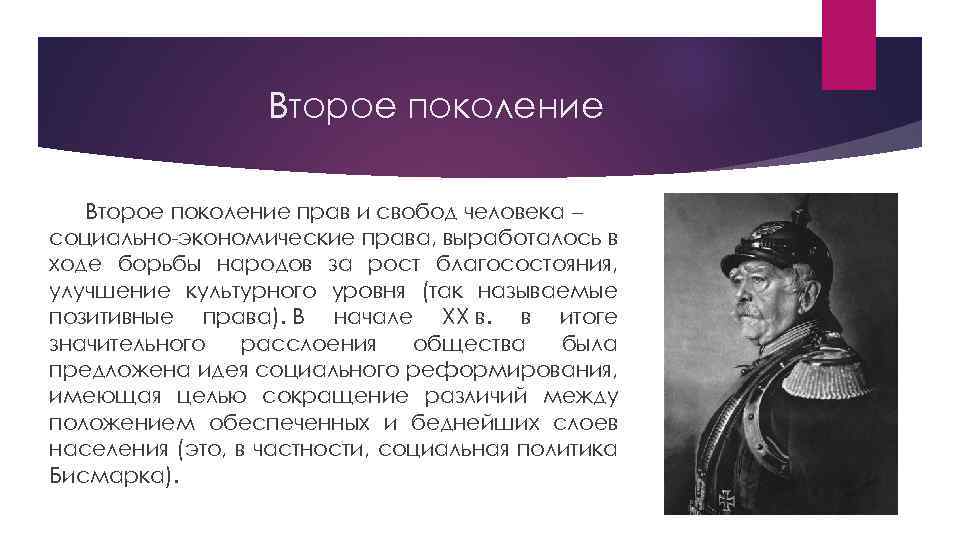 Второе поколение

Второе поколение прав и свобод человека – социально-экономические права, выработалось в ходе борьбы народов за рост благосостояния, улучшение культурного уровня (так называемые позитивные права). В начале XX в. в итоге значительного расслоения общества была предложена идея социального реформирования, имеющая целью сокращение различий между положением обеспеченных и беднейших слоев населения (это, в частности, социальная политика Бисмарка).